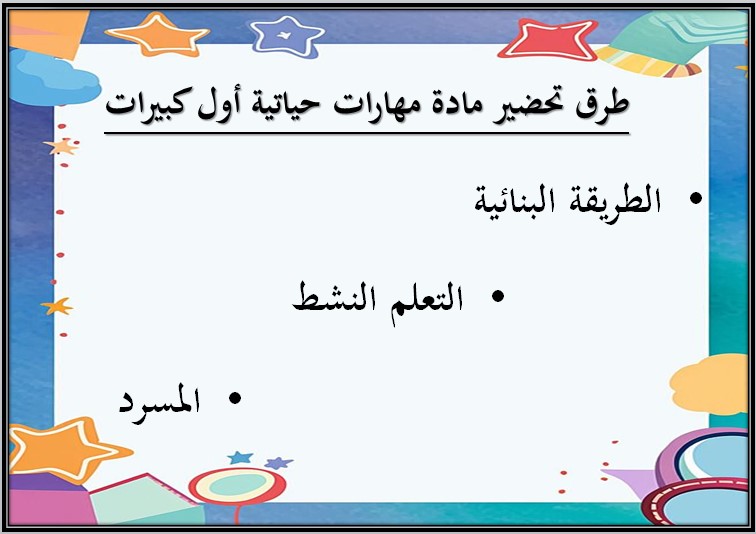 طرق تحضير مادة مهارات حياتية أول كبيرات

• الطريقة البنائية

• التعلم النشط

• المسرد